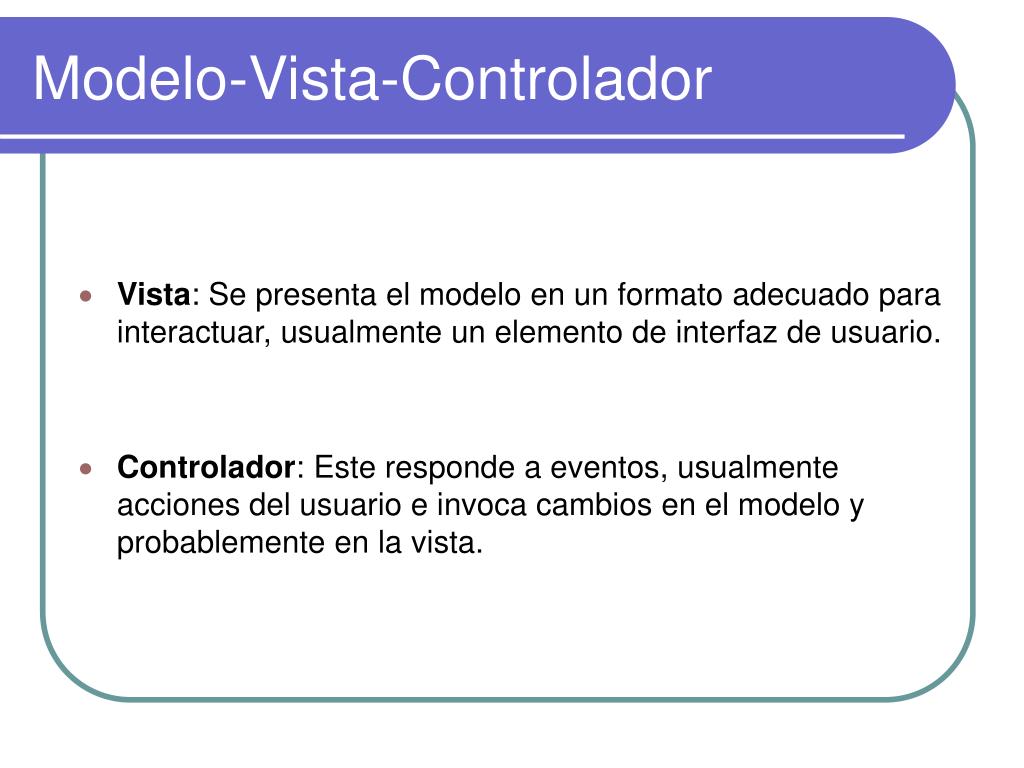 Modelo-Vista-Controlador

- Vista: Se presenta el modelo en un formato adecuado para interactuar, usualmente un elemento de interfaz de usuario.

- Controlador: Este responde a eventos, usualmente acciones del usuario e invoca cambios en el modelo y probablemente en la vista.